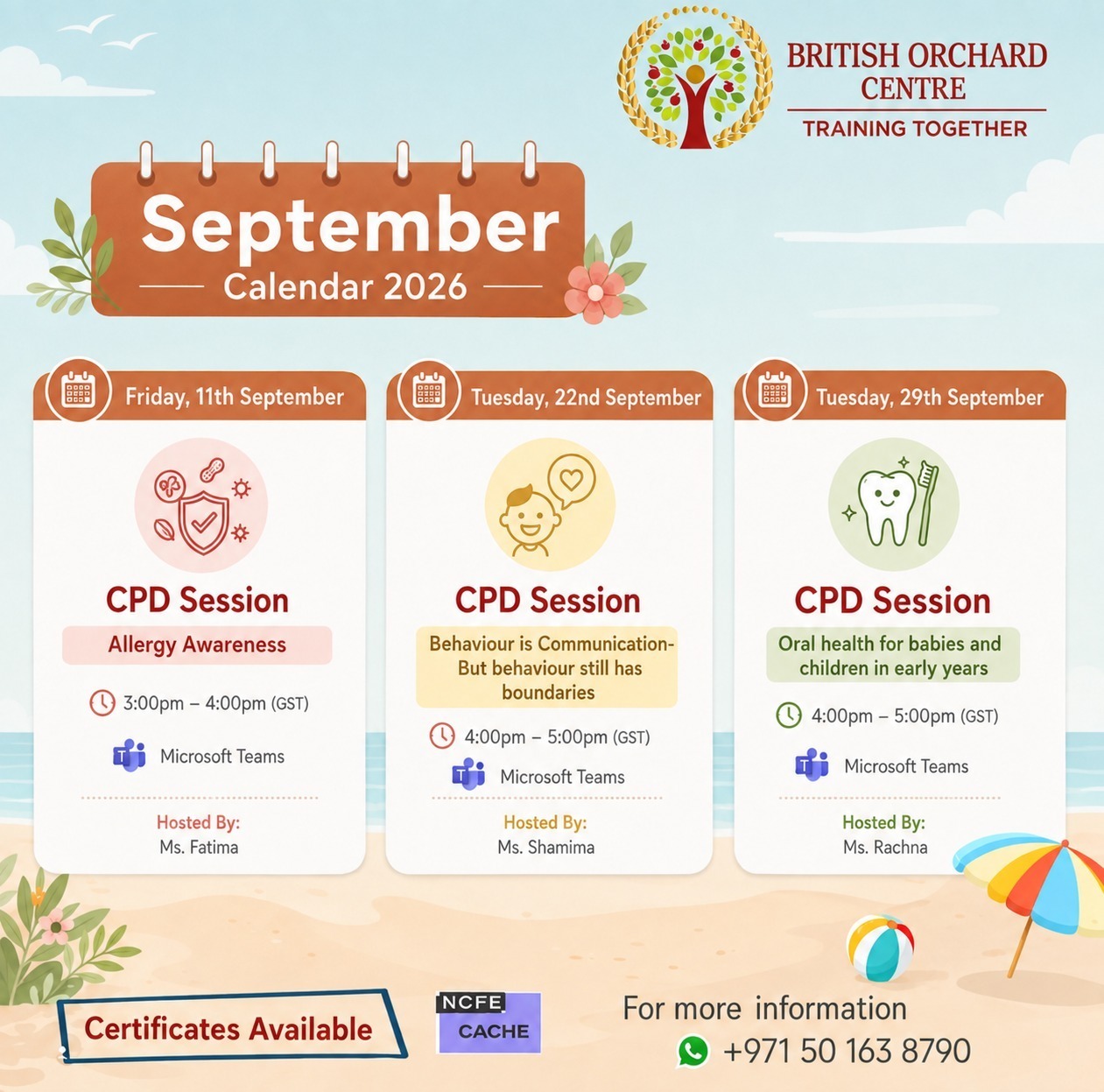 BRITISH ORCHARD CENTRE
TRAINING TOGETHER

September
Calendar 2026

Friday, 11th September

CPD Session
Allergy Awareness
3:00pm – 4:00pm (GST)
Microsoft Teams
Hosted By:
Ms. Fatima

Tuesday, 22nd September

CPD Session
Behaviour is Communication- But behaviour still has boundaries
4:00pm – 5:00pm (GST)
Microsoft Teams
Hosted By:
Ms. Shamima

Tuesday, 29th September

CPD Session
Oral health for babies and children in early years
4:00pm – 5:00pm (GST)
Microsoft Teams
Hosted By:
Ms. Rachna

Certificates Available

NCFE CACHE

For more information
+971 50 163 8790